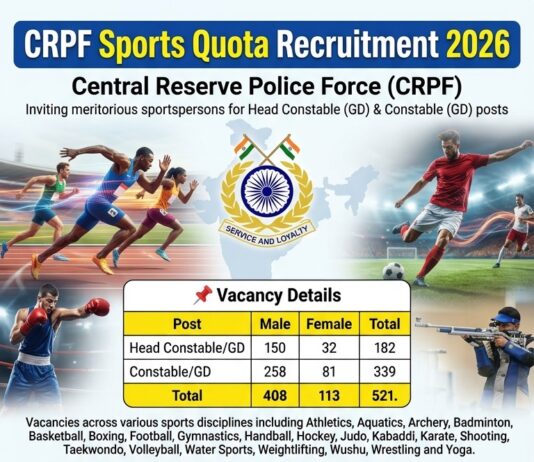 CRPF Sports Quota Recruitment 2026

Central Reserve Police Force (CRPF)

Inviting meritorious sportspersons for Head Constable (GD) & Constable (GD) posts

SERVICE AND LOYALTY

📌 Vacancy Details

| Post | Male | Female | Total |
|---|---|---|---|
| Head Constable/GD | 150 | 32 | 182 |
| Constable/GD | 258 | 81 | 339 |
| Total | 408 | 113 | 521. |

Vacancies across various sports disciplines including Athletics, Aquatics, Archery, Badminton, Basketball, Boxing, Football, Gymnastics, Handball, Hockey, Judo, Kabaddi, Karate, Shooting, Taekwondo, Volleyball, Water Sports, Weightlifting, Wushu, Wrestling and Yoga.